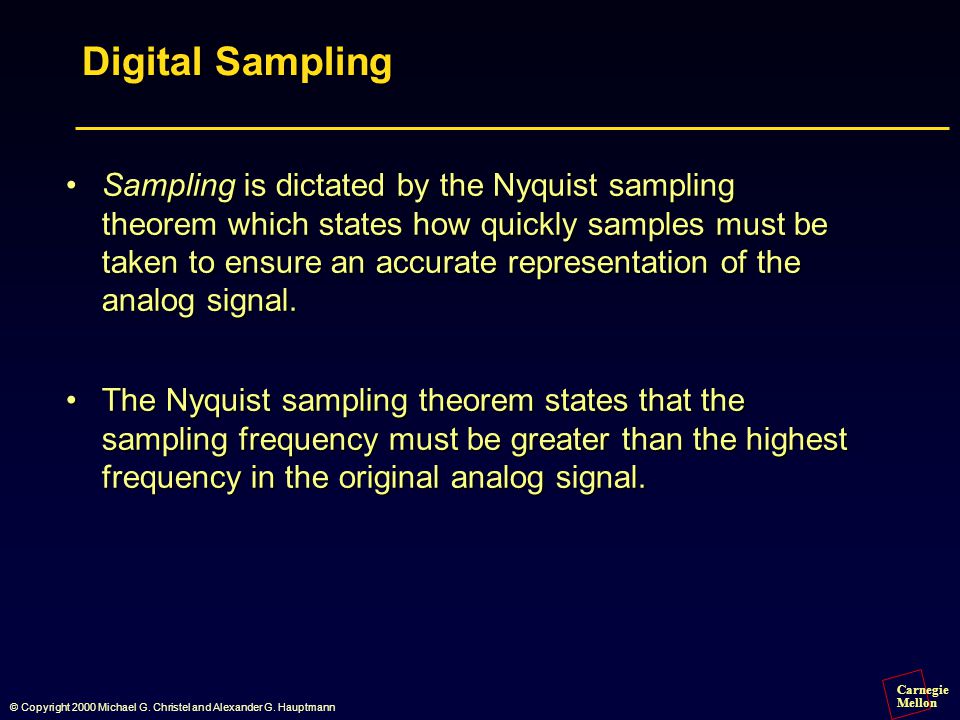 Digital Sampling

• Sampling is dictated by the Nyquist sampling theorem which states how quickly samples must be taken to ensure an accurate representation of the analog signal.

• The Nyquist sampling theorem states that the sampling frequency must be greater than the highest frequency in the original analog signal.

© Copyright 2000 Michael G. Christel and Alexander G. Hauptmann

Carnegie Mellon